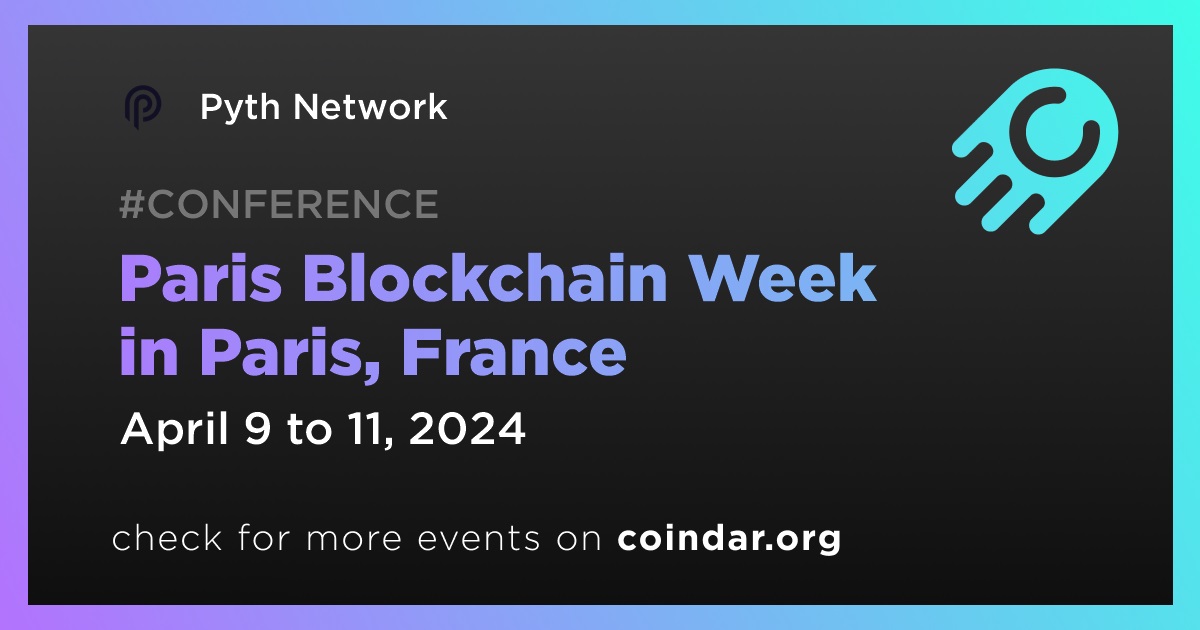 Pyth Network

#CONFERENCE

Paris Blockchain Week in Paris, France

April 9 to 11, 2024

check for more events on coindar.org